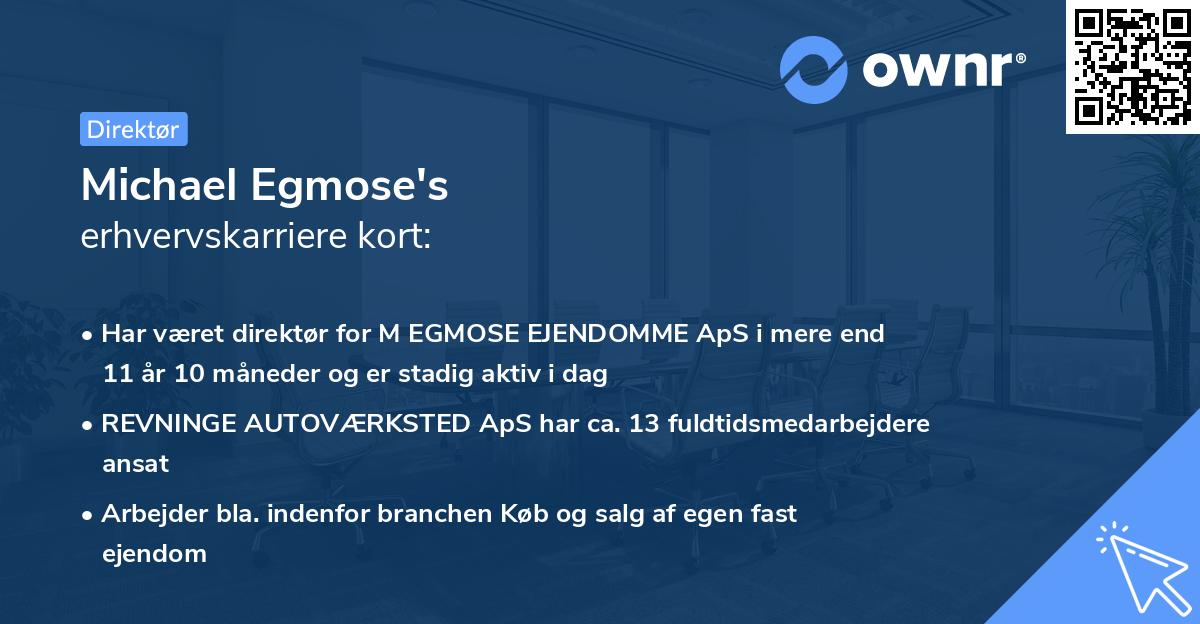 ownr®

Direktør

Michael Egmose's
erhvervskarriere kort:

• Har været direktør for M EGMOSE EJENDOMME ApS i mere end 11 år 10 måneder og er stadig aktiv i dag

• REVNINGE AUTOVÆRKSTED ApS har ca. 13 fuldtidsmedarbejdere ansat

• Arbejder bla. indenfor branchen Køb og salg af egen fast ejendom